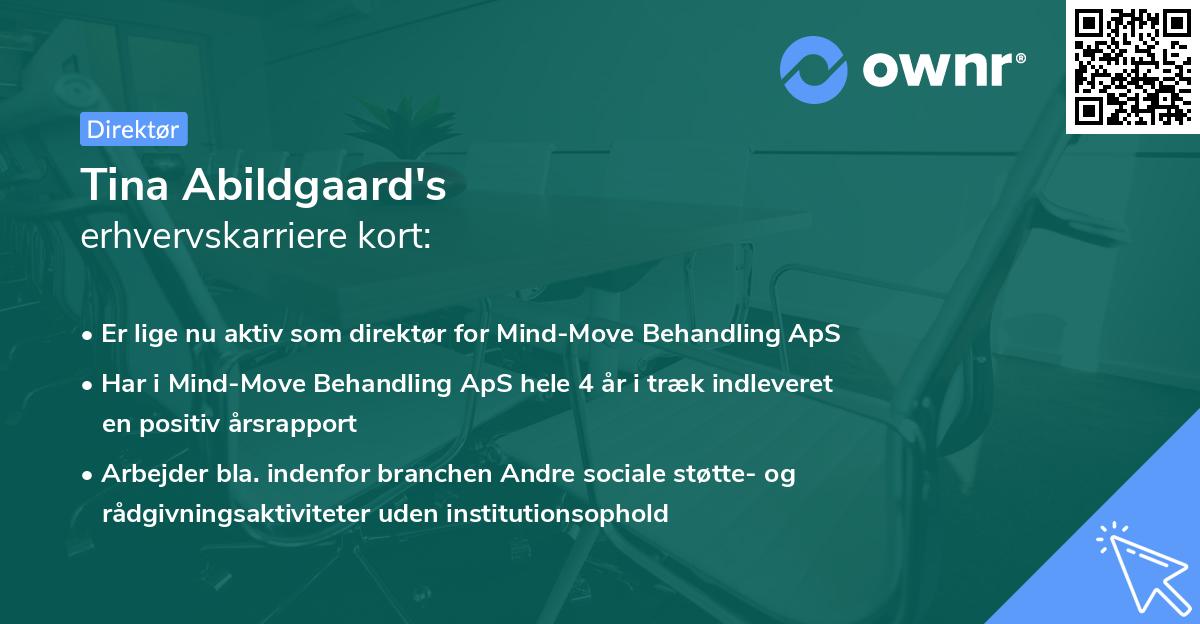 ownr®

Direktør

Tina Abildgaard's
erhvervskarriere kort:

• Er lige nu aktiv som direktør for Mind-Move Behandling ApS
• Har i Mind-Move Behandling ApS hele 4 år i træk indleveret en positiv årsrapport
• Arbejder bla. indenfor branchen Andre sociale støtte- og rådgivningsaktiviteter uden institutionsophold